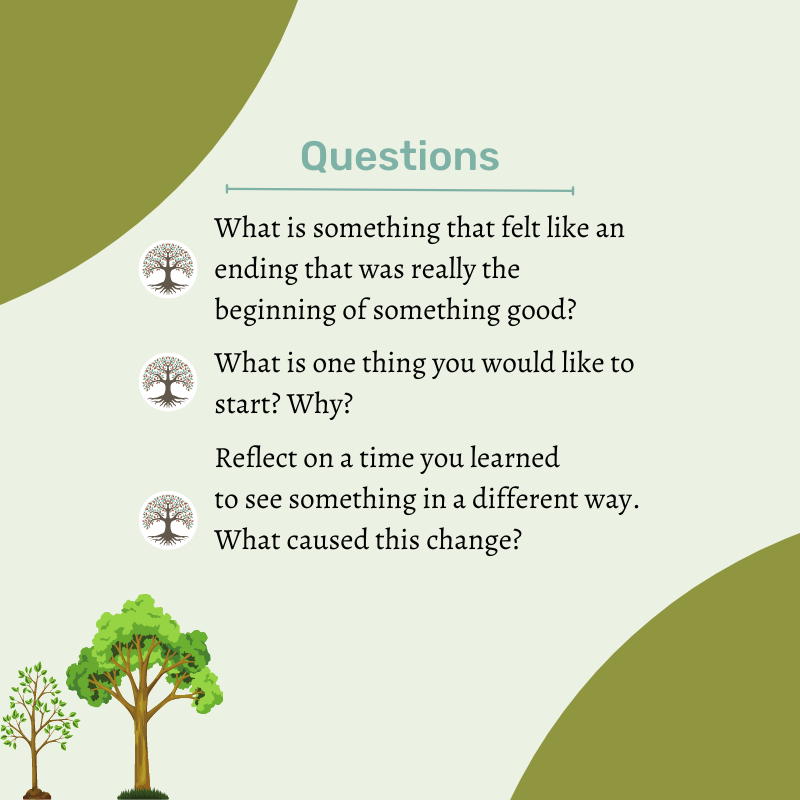 Questions

What is something that felt like an ending that was really the beginning of something good?

What is one thing you would like to start? Why?

Reflect on a time you learned to see something in a different way. What caused this change?